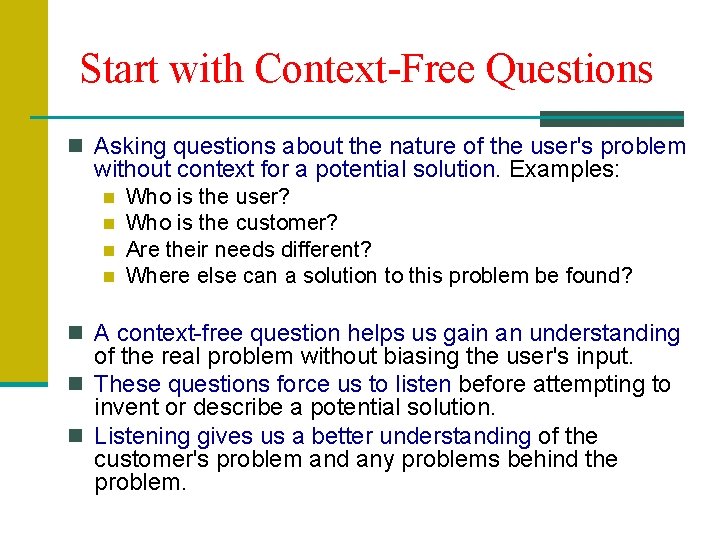 Start with Context-Free Questions

• Asking questions about the nature of the user's problem without context for a potential solution. Examples:
  • Who is the user?
  • Who is the customer?
  • Are their needs different?
  • Where else can a solution to this problem be found?

• A context-free question helps us gain an understanding of the real problem without biasing the user's input.
• These questions force us to listen before attempting to invent or describe a potential solution.
• Listening gives us a better understanding of the customer's problem and any problems behind the problem.